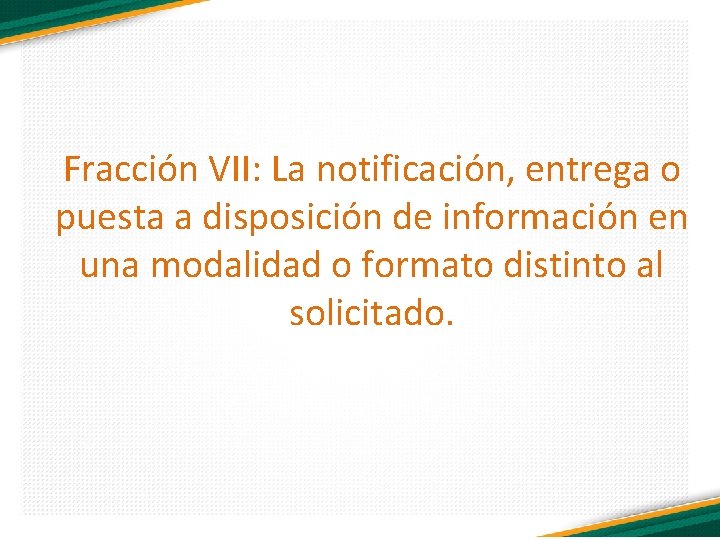 Fracción VII: La notificación, entrega o puesta a disposición de información en una modalidad o formato distinto al solicitado.